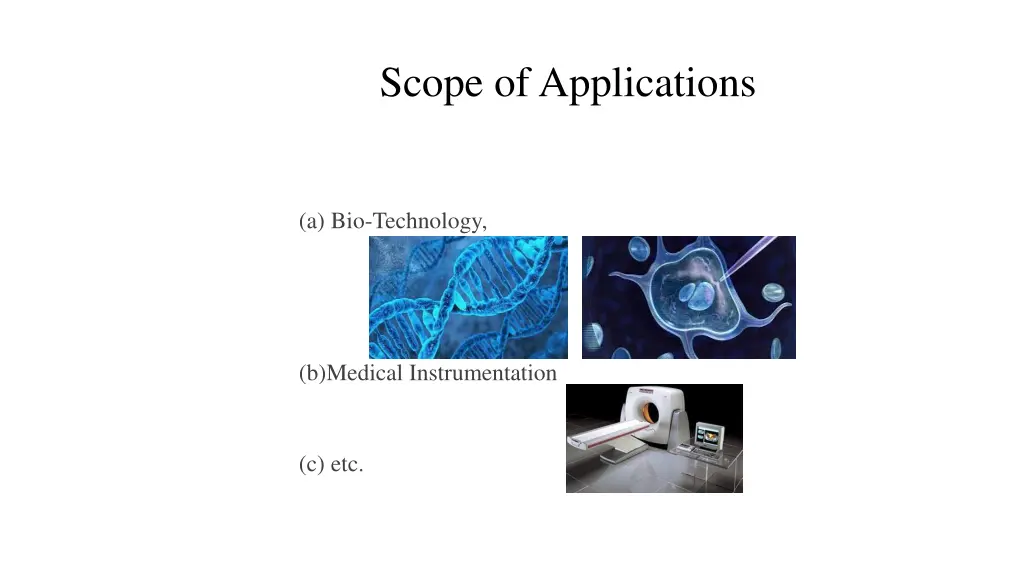 Scope of Applications

(a) Bio-Technology,

(b)Medical Instrumentation

(c) etc.